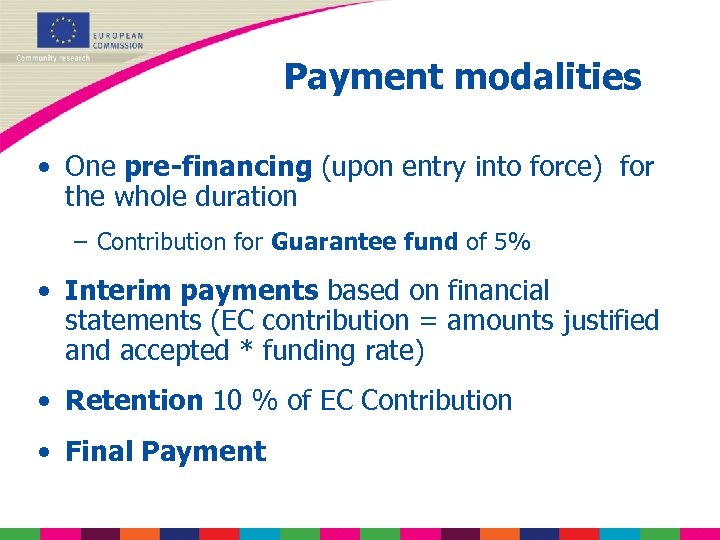 EUROPEAN COMMISSION
Community research

Payment modalities

• One pre-financing (upon entry into force) for the whole duration

– Contribution for Guarantee fund of 5%

• Interim payments based on financial statements (EC contribution = amounts justified and accepted * funding rate)

• Retention 10 % of EC Contribution

• Final Payment